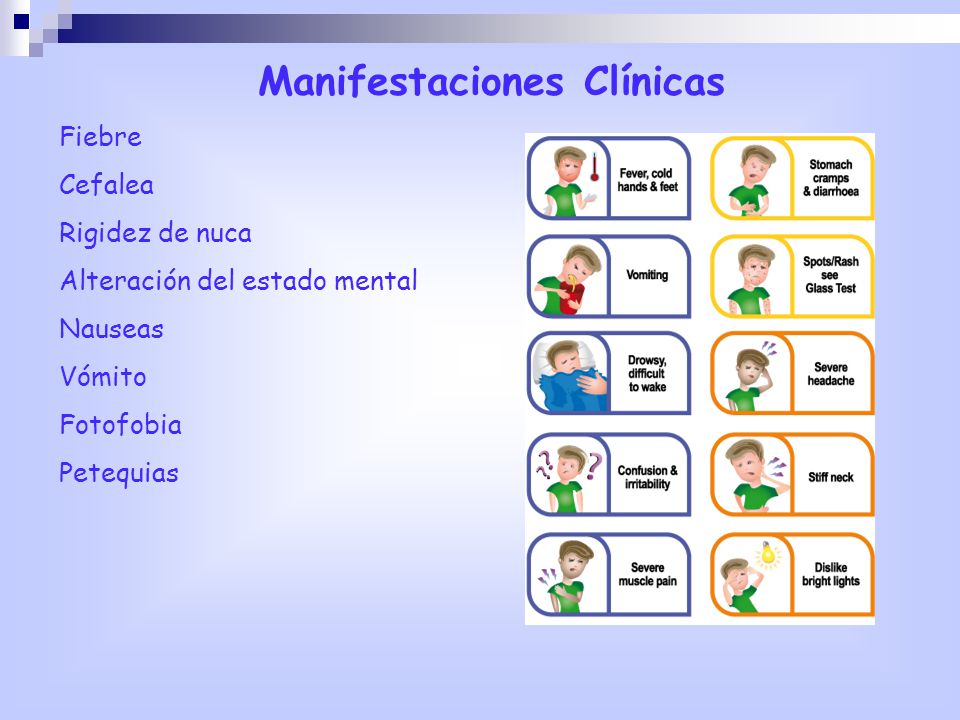 Manifestaciones Clínicas

Fiebre

Cefalea

Rigidez de nuca

Alteración del estado mental

Nauseas

Vómito

Fotofobia

Petequias

Fever, cold hands & feet

Vomiting

Drowsy, difficult to wake

Confusion & irritability

Severe muscle pain

Stomach cramps & diarrhoea

Spots/Rash see Glass Test

Severe headache

Stiff neck

Dislike bright lights